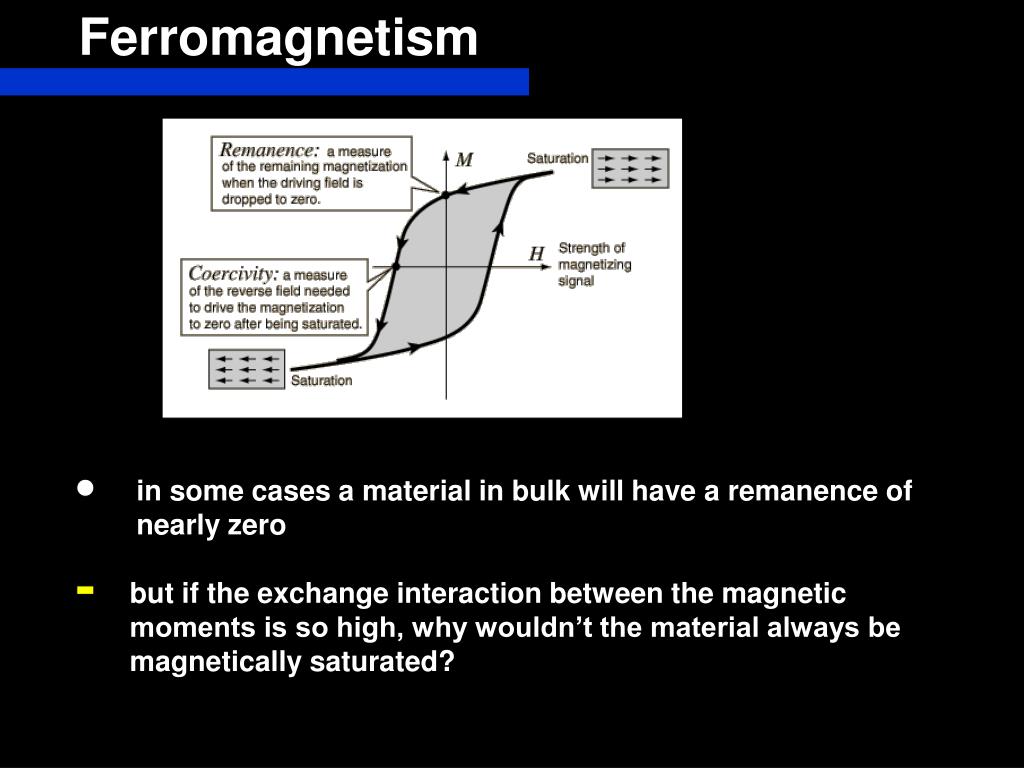 Ferromagnetism

Remanence: a measure of the remaining magnetization when the driving field is dropped to zero.

M

Saturation

H

Strength of magnetizing signal

Coercivity: a measure of the reverse field needed to drive the magnetization to zero after being saturated.

Saturation

• in some cases a material in bulk will have a remanence of nearly zero

- but if the exchange interaction between the magnetic moments is so high, why wouldn't the material always be magnetically saturated?